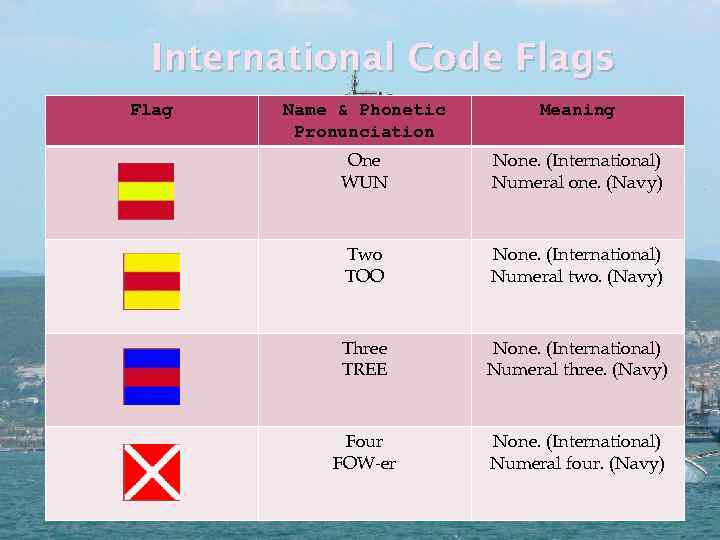 International Code Flags

| Flag | Name & Phonetic Pronunciation | Meaning |
|---|---|---|
|  | One WUN | None. (International) Numeral one. (Navy) |
|  | Two TOO | None. (International) Numeral two. (Navy) |
|  | Three TREE | None. (International) Numeral three. (Navy) |
|  | Four FOW-er | None. (International) Numeral four. (Navy) |